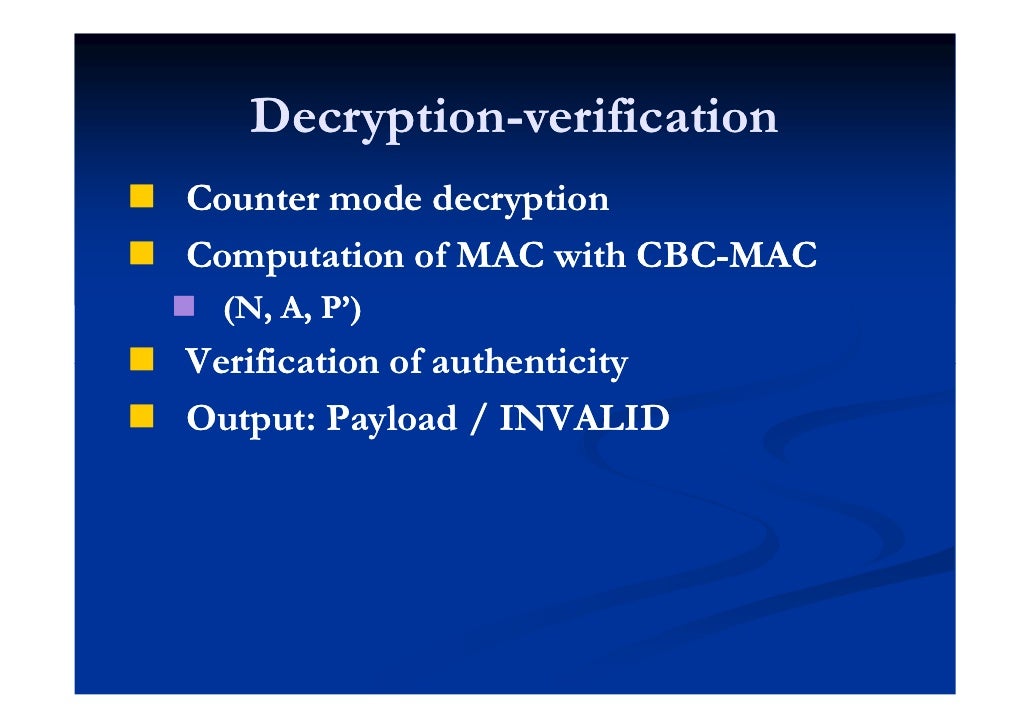 Decryption-verification

Counter mode decryption

Computation of MAC with CBC-MAC

(N, A, P’)

Verification of authenticity

Output: Payload / INVALID